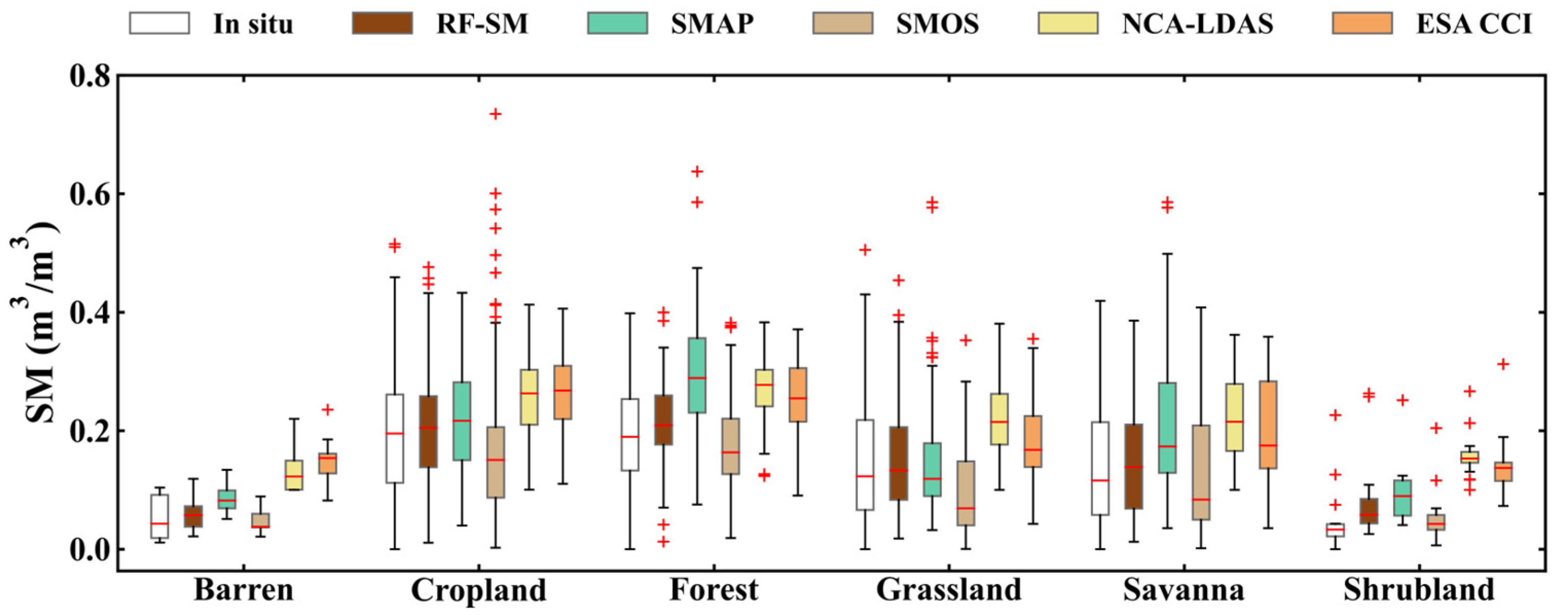 In situ RF-SM SMAP SMOS NCA-LDAS ESA CCI

SM ($m^3/m^3$)

0.8
0.6
0.4
0.2
0.0

Barren Cropland Forest Grassland Savanna Shrubland